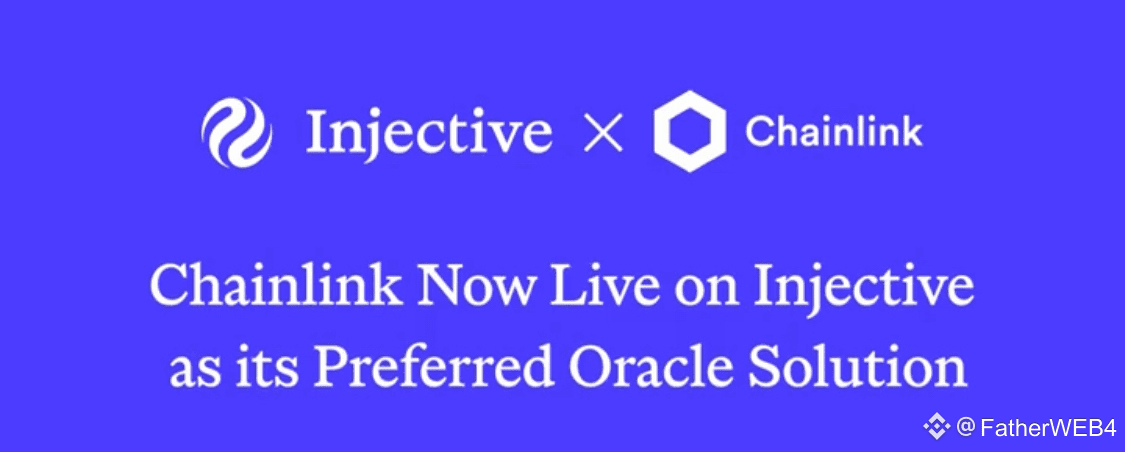 Injective × Chainlink

Chainlink Now Live on Injective as its Preferred Oracle Solution

@FatherWEB4